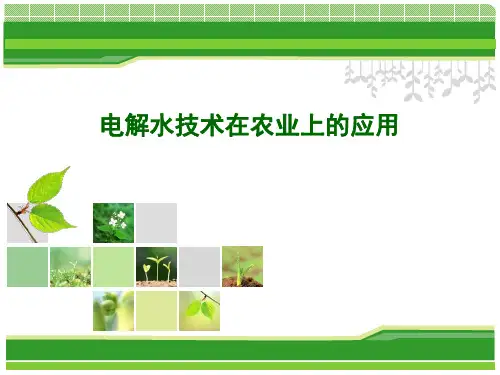 电解水技术在农业上的应用